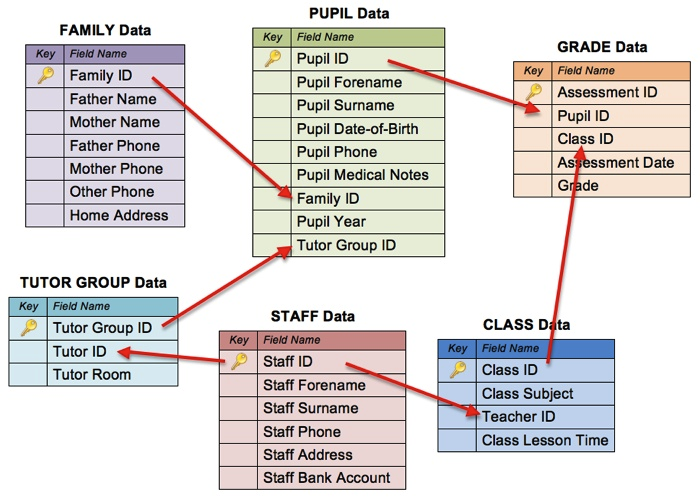 FAMILY Data

| Key | Field Name |
|---|---|
| | Family ID |
| | Father Name |
| | Mother Name |
| | Father Phone |
| | Mother Phone |
| | Other Phone |
| | Home Address |

PUPIL Data

| Key | Field Name |
|---|---|
| | Pupil ID |
| | Pupil Forename |
| | Pupil Surname |
| | Pupil Date-of-Birth |
| | Pupil Phone |
| | Pupil Medical Notes |
| | Family ID |
| | Pupil Year |
| | Tutor Group ID |

GRADE Data

| Key | Field Name |
|---|---|
| | Assessment ID |
| | Pupil ID |
| | Class ID |
| | Assessment Date |
| | Grade |

TUTOR GROUP Data

| Key | Field Name |
|---|---|
| | Tutor Group ID |
| | Tutor ID |
| | Tutor Room |

STAFF Data

| Key | Field Name |
|---|---|
| | Staff ID |
| | Staff Forename |
| | Staff Surname |
| | Staff Phone |
| | Staff Address |
| | Staff Bank Account |

CLASS Data

| Key | Field Name |
|---|---|
| | Class ID |
| | Class Subject |
| | Teacher ID |
| | Class Lesson Time |